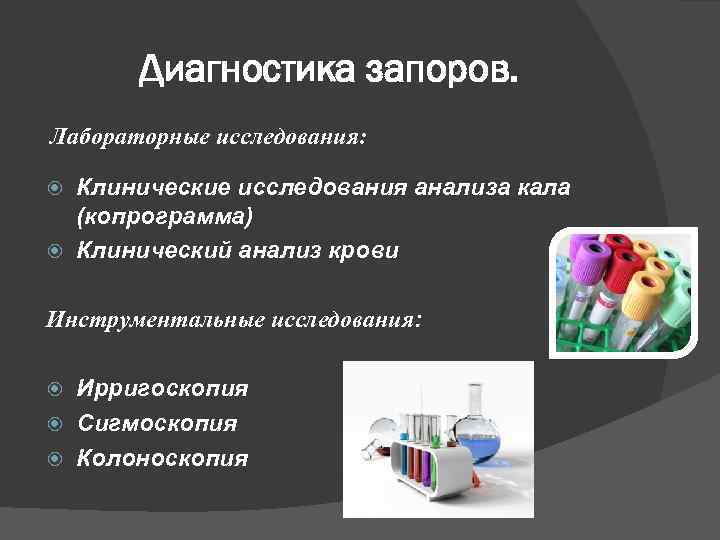 Диагностика запоров.

Лабораторные исследования:

Клинические исследования анализа кала (копрограмма)
Клинический анализ крови

Инструментальные исследования:

Ирригоскопия
Сигмоскопия
Колоноскопия